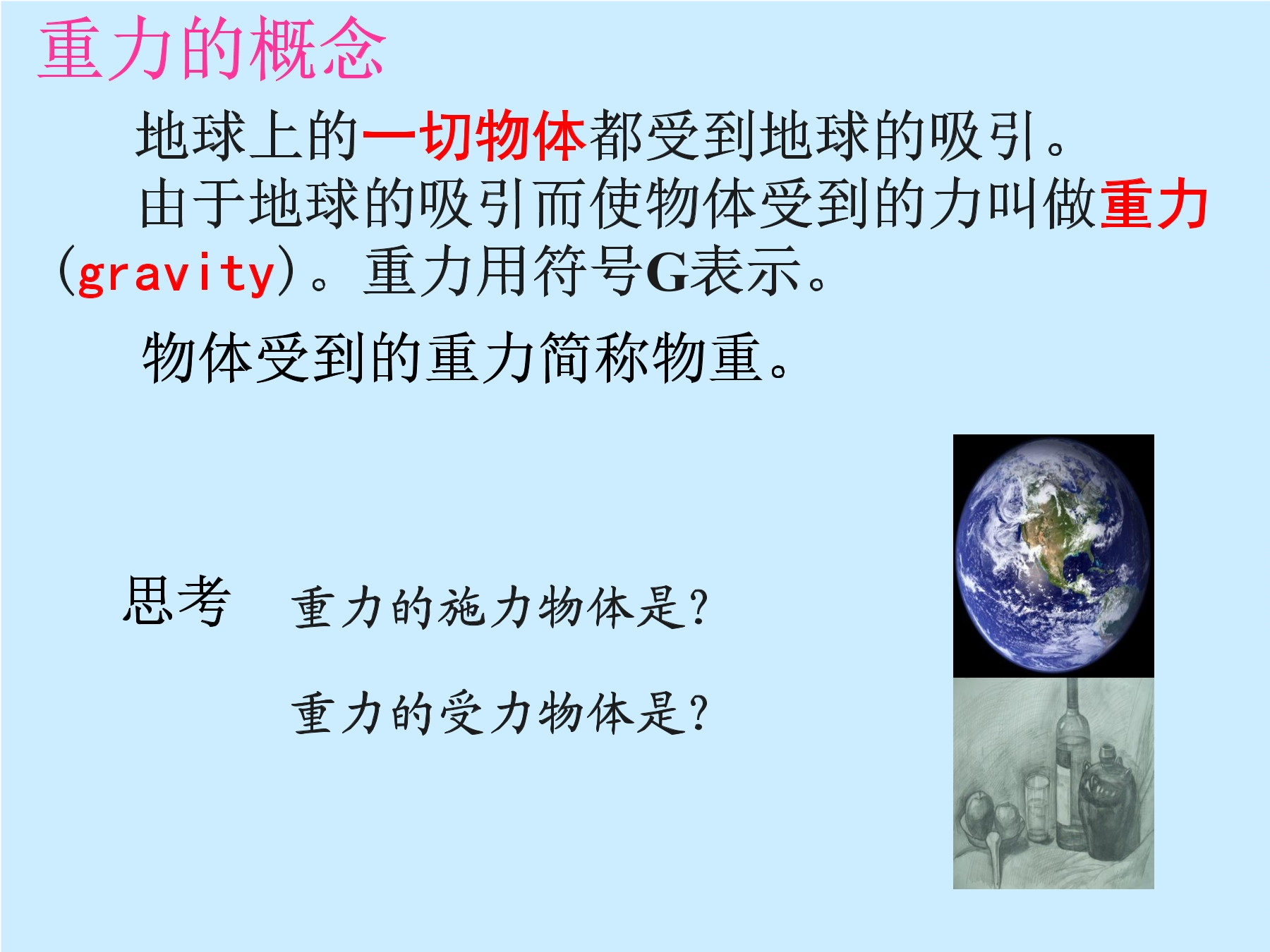 重力的概念

地球上的一切物体都受到地球的吸引。

由于地球的吸引而使物体受到的力叫做重力（gravity）。重力用符号G表示。

物体受到的重力简称物重。

思考　重力的施力物体是?

重力的受力物体是?